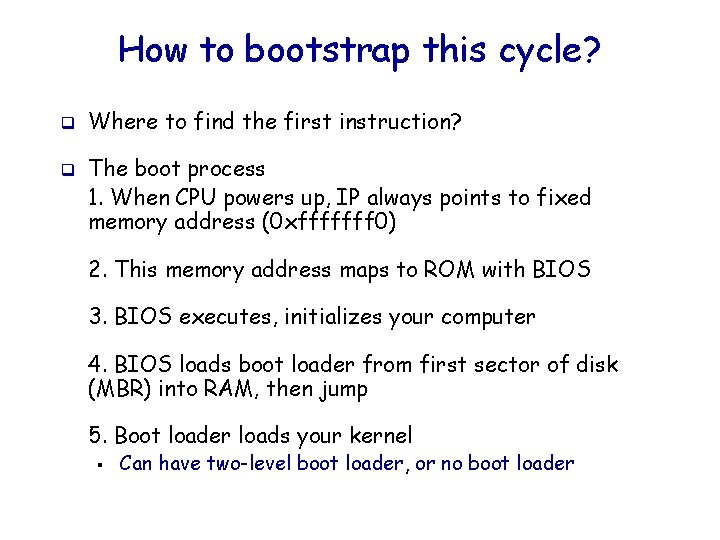 How to bootstrap this cycle?

Where to find the first instruction?

The boot process

1. When CPU powers up, IP always points to fixed memory address (0xfffffff0)

2. This memory address maps to ROM with BIOS

3. BIOS executes, initializes your computer

4. BIOS loads boot loader from first sector of disk (MBR) into RAM, then jump

5. Boot loader loads your kernel

Can have two-level boot loader, or no boot loader